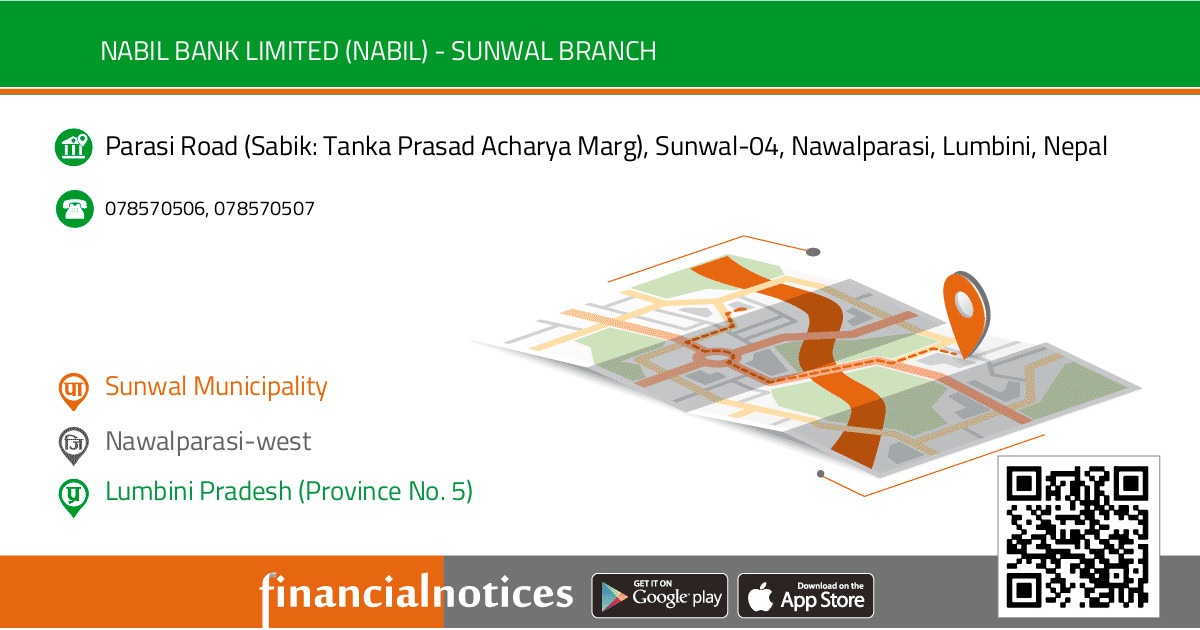 NABIL BANK LIMITED (NABIL) - SUNWAL BRANCH

Parasi Road (Sabik: Tanka Prasad Acharya Marg), Sunwal-04, Nawalparasi, Lumbini, Nepal

078570506, 078570507

पा Sunwal Municipality

जि Nawalparasi-west

प्र Lumbini Pradesh (Province No. 5)

financialnotices

GET IT ON Google play

Download on the App Store